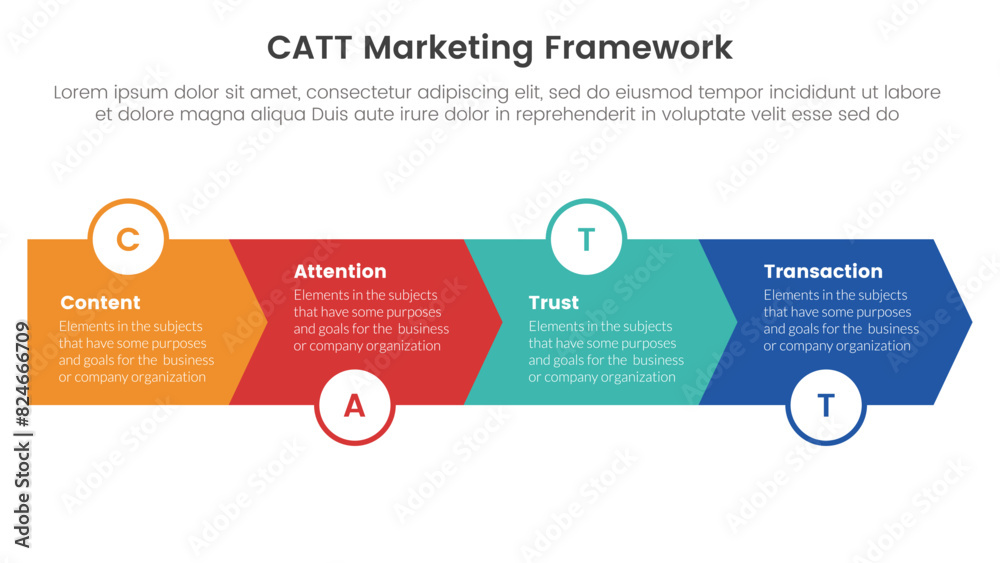 CATT Marketing Framework

Lorem ipsum dolor sit amet, consectetur adipiscing elit, sed do eiusmod tempor incididunt ut labore et dolore magna aliqua Duis aute irure dolor in reprehenderit in voluptate velit esse sed do

C

Content

Elements in the subjects that have some purposes and goals for the business or company organization

Attention

Elements in the subjects that have some purposes and goals for the business or company organization

A

T

Trust

Elements in the subjects that have some purposes and goals for the business or company organization

Transaction

Elements in the subjects that have some purposes and goals for the business or company organization

T

Adobe Stock | #824666709